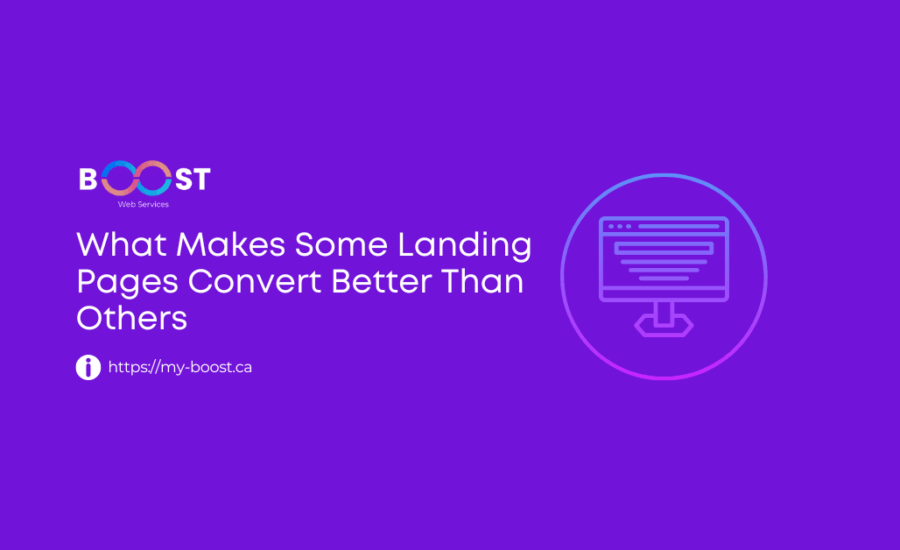 BOOST
Web Services

What Makes Some Landing Pages Convert Better Than Others

https://my-boost.ca